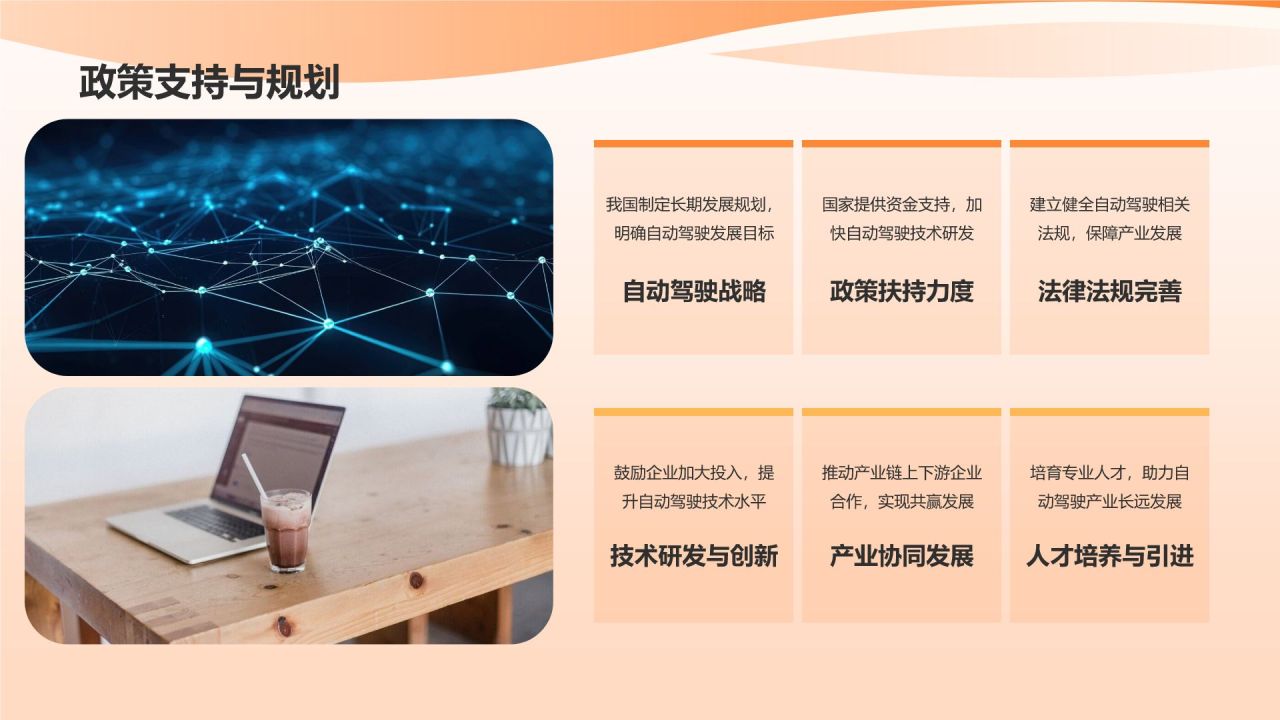 政策支持与规划

我国制定长期发展规划，明确自动驾驶发展目标

自动驾驶战略

国家提供资金支持，加快自动驾驶技术研发

政策扶持力度

建立健全自动驾驶相关法规，保障产业发展

法律法规完善

鼓励企业加大投入，提升自动驾驶技术水平

技术研发与创新

推动产业链上下游企业合作，实现共赢发展

产业协同发展

培育专业人才，助力自动驾驶产业长远发展

人才培养与引进